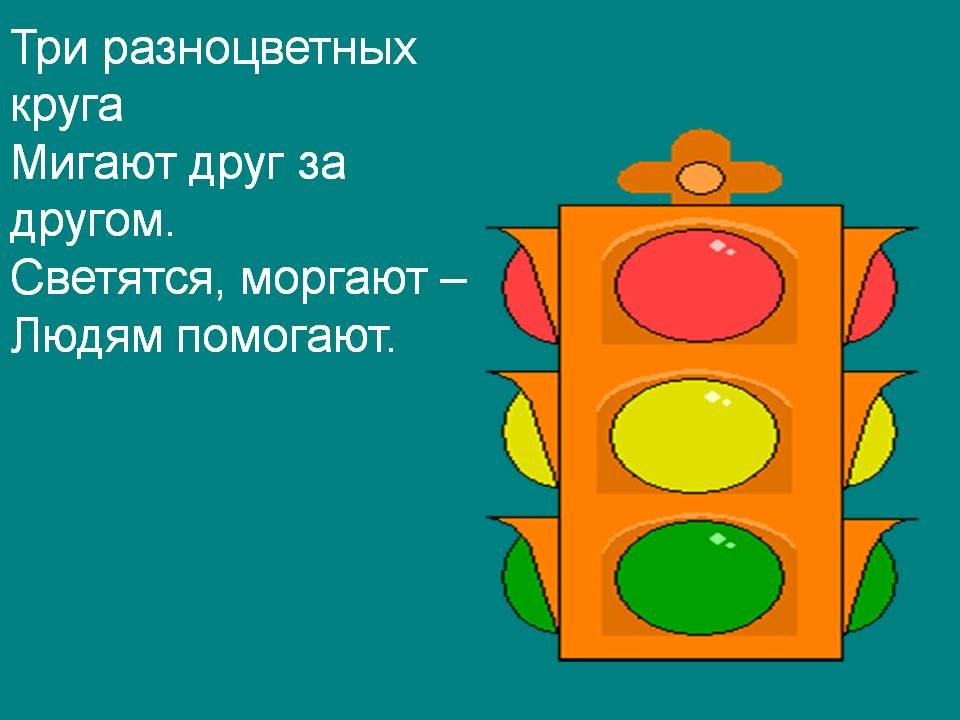 Три разноцветных круга
Мигают друг за другом.
Светятся, моргают –
Людям помогают.